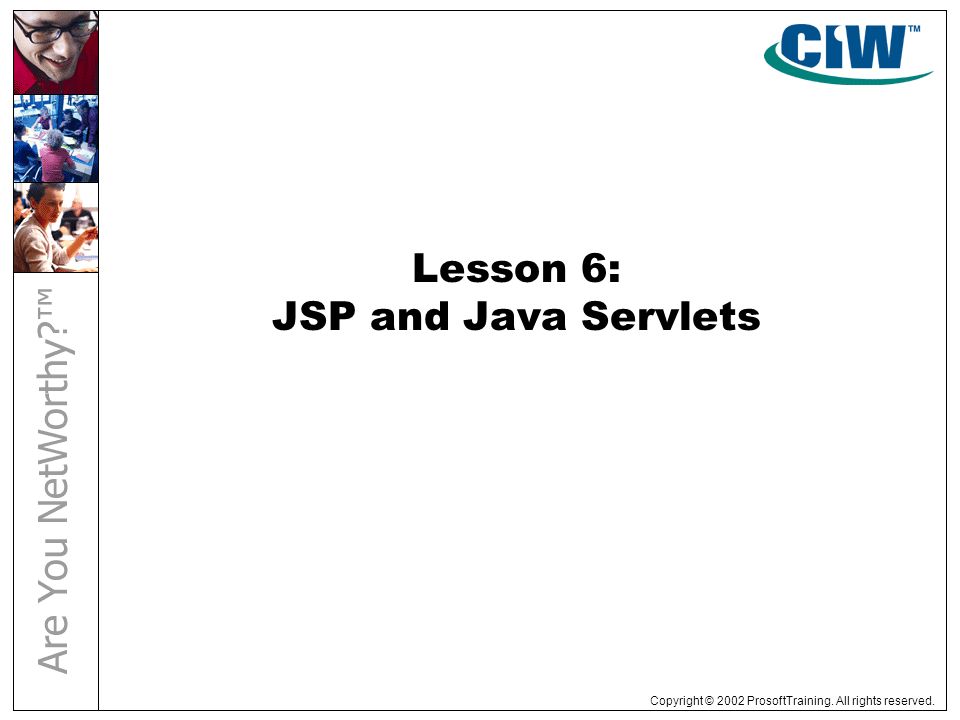 CIW™

Are You NetWorthy?™

Lesson 6:
JSP and Java Servlets

Copyright © 2002 ProsoftTraining. All rights reserved.